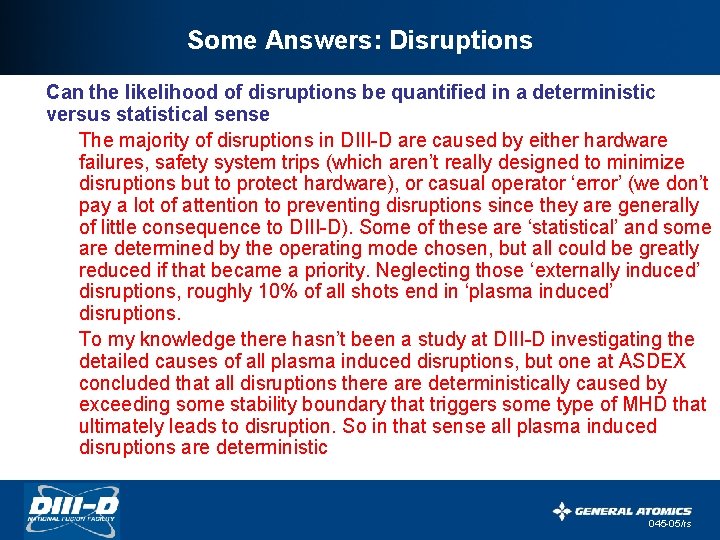 Some Answers: Disruptions

Can the likelihood of disruptions be quantified in a deterministic versus statistical sense

The majority of disruptions in DIII-D are caused by either hardware failures, safety system trips (which aren't really designed to minimize disruptions but to protect hardware), or casual operator 'error' (we don't pay a lot of attention to preventing disruptions since they are generally of little consequence to DIII-D). Some of these are 'statistical' and some are determined by the operating mode chosen, but all could be greatly reduced if that became a priority. Neglecting those 'externally induced' disruptions, roughly 10% of all shots end in 'plasma induced' disruptions.

To my knowledge there hasn't been a study at DIII-D investigating the detailed causes of all plasma induced disruptions, but one at ASDEX concluded that all disruptions there are deterministically caused by exceeding some stability boundary that triggers some type of MHD that ultimately leads to disruption. So in that sense all plasma induced disruptions are deterministic

DIII-D
NATIONAL FUSION FACILITY

GENERAL ATOMICS
045-05/rs